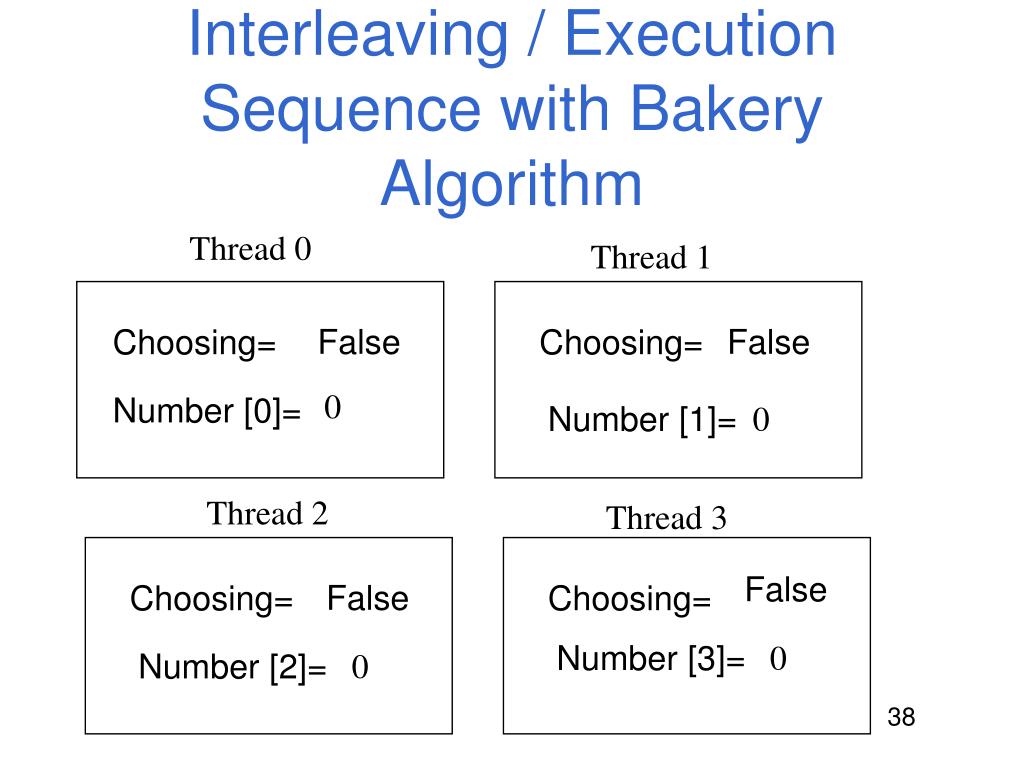 Interleaving / Execution Sequence with Bakery Algorithm

Thread 0

Choosing= False

Number [0]= 0

Thread 1

Choosing= False

Number [1]= 0

Thread 2

Choosing= False

Number [2]= 0

Thread 3

Choosing= False

Number [3]= 0

38